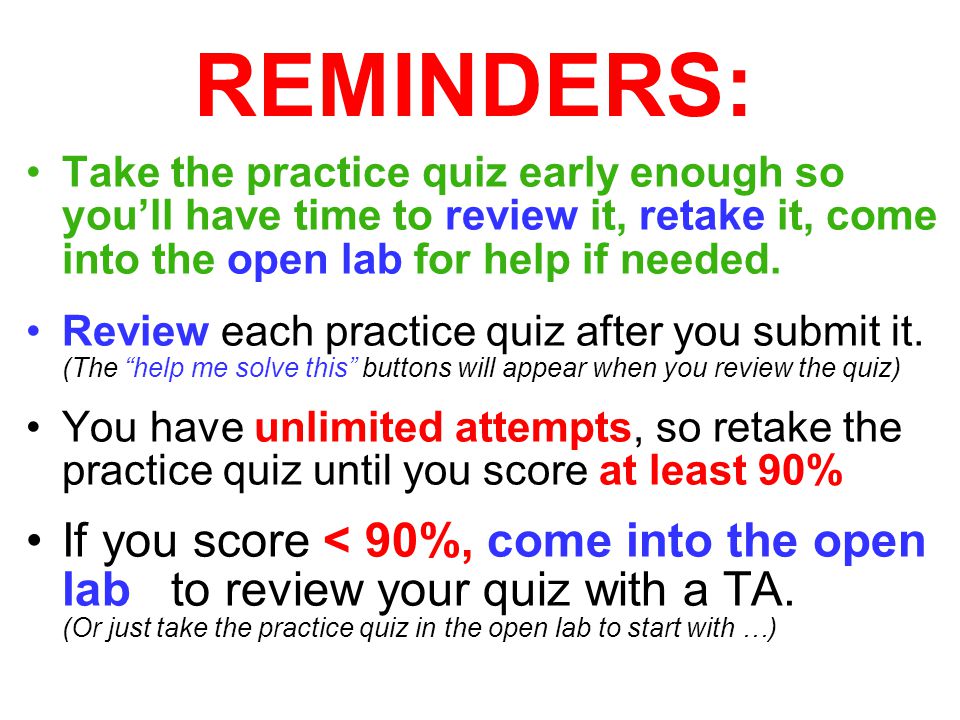 REMINDERS:

• Take the practice quiz early enough so you'll have time to review it, retake it, come into the open lab for help if needed.

• Review each practice quiz after you submit it. (The "help me solve this" buttons will appear when you review the quiz)

• You have unlimited attempts, so retake the practice quiz until you score at least 90%

• If you score < 90%, come into the open lab to review your quiz with a TA. (Or just take the practice quiz in the open lab to start with …)